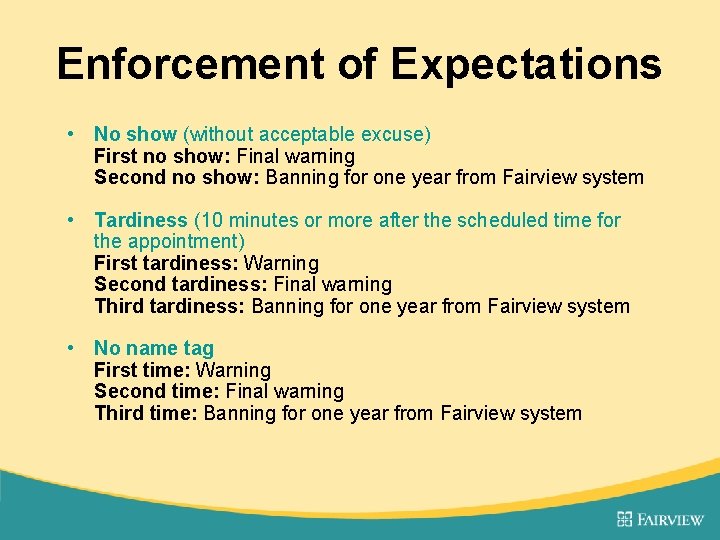 Enforcement of Expectations

• No show (without acceptable excuse)
First no show: Final warning
Second no show: Banning for one year from Fairview system

• Tardiness (10 minutes or more after the scheduled time for the appointment)
First tardiness: Warning
Second tardiness: Final warning
Third tardiness: Banning for one year from Fairview system

• No name tag
First time: Warning
Second time: Final warning
Third time: Banning for one year from Fairview system

FAIRVIEW